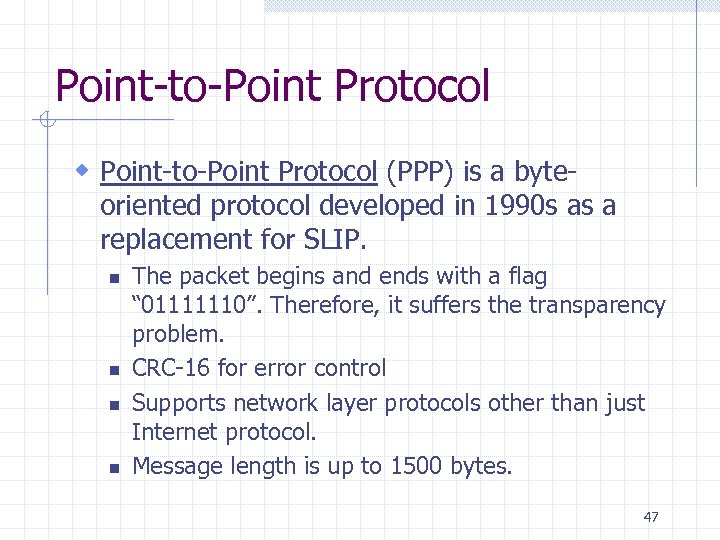 Point-to-Point Protocol

Point-to-Point Protocol (PPP) is a byte-oriented protocol developed in 1990s as a replacement for SLIP.

The packet begins and ends with a flag “01111110”. Therefore, it suffers the transparency problem.

CRC-16 for error control

Supports network layer protocols other than just Internet protocol.

Message length is up to 1500 bytes.

47